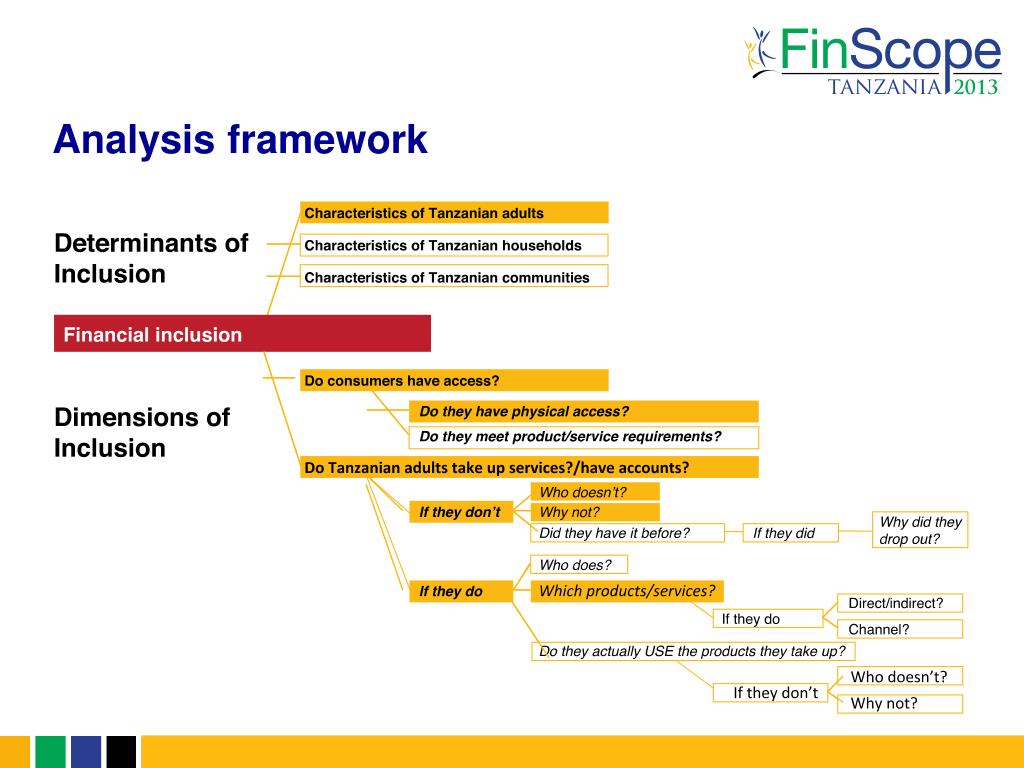 FinScope
TANZANIA 2013

Analysis framework

Determinants of Inclusion

Characteristics of Tanzanian adults

Characteristics of Tanzanian households

Characteristics of Tanzanian communities

Financial inclusion

Dimensions of Inclusion

Do consumers have access?

Do they have physical access?

Do they meet product/service requirements?

Do Tanzanian adults take up services?/have accounts?

If they don't

Who doesn't?

Why not?

Did they have it before?

If they did

Why did they drop out?

If they do

Who does?

Which products/services?

If they do

Direct/indirect?

Channel?

Do they actually USE the products they take up?

If they don't

Who doesn't?

Why not?